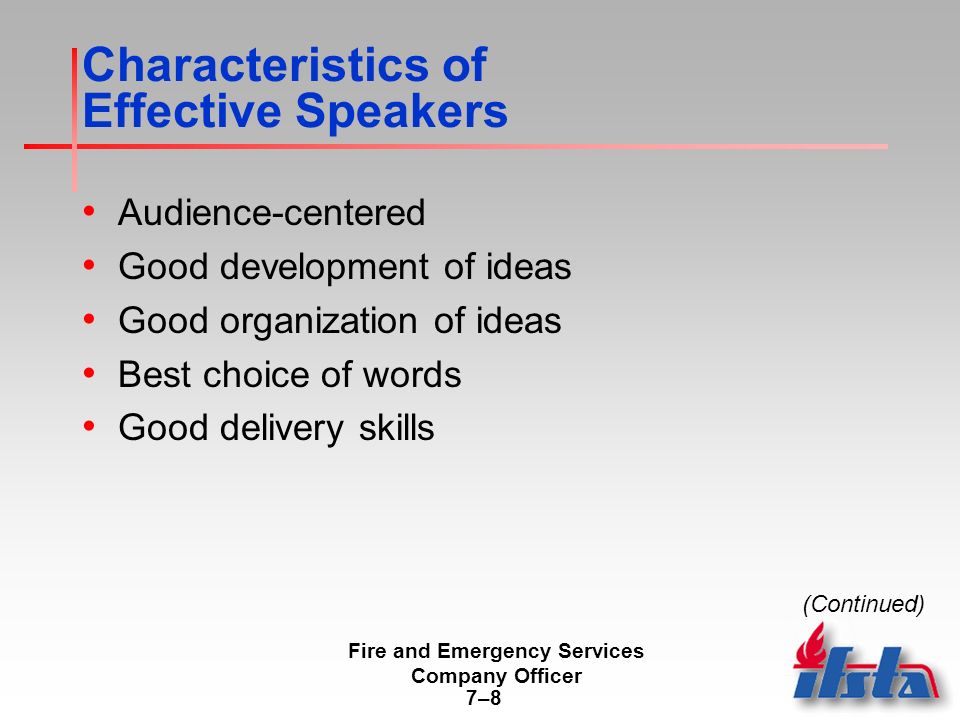 Characteristics of Effective Speakers

• Audience-centered
• Good development of ideas
• Good organization of ideas
• Best choice of words
• Good delivery skills

(Continued)

Fire and Emergency Services
Company Officer
7–8

ifsta